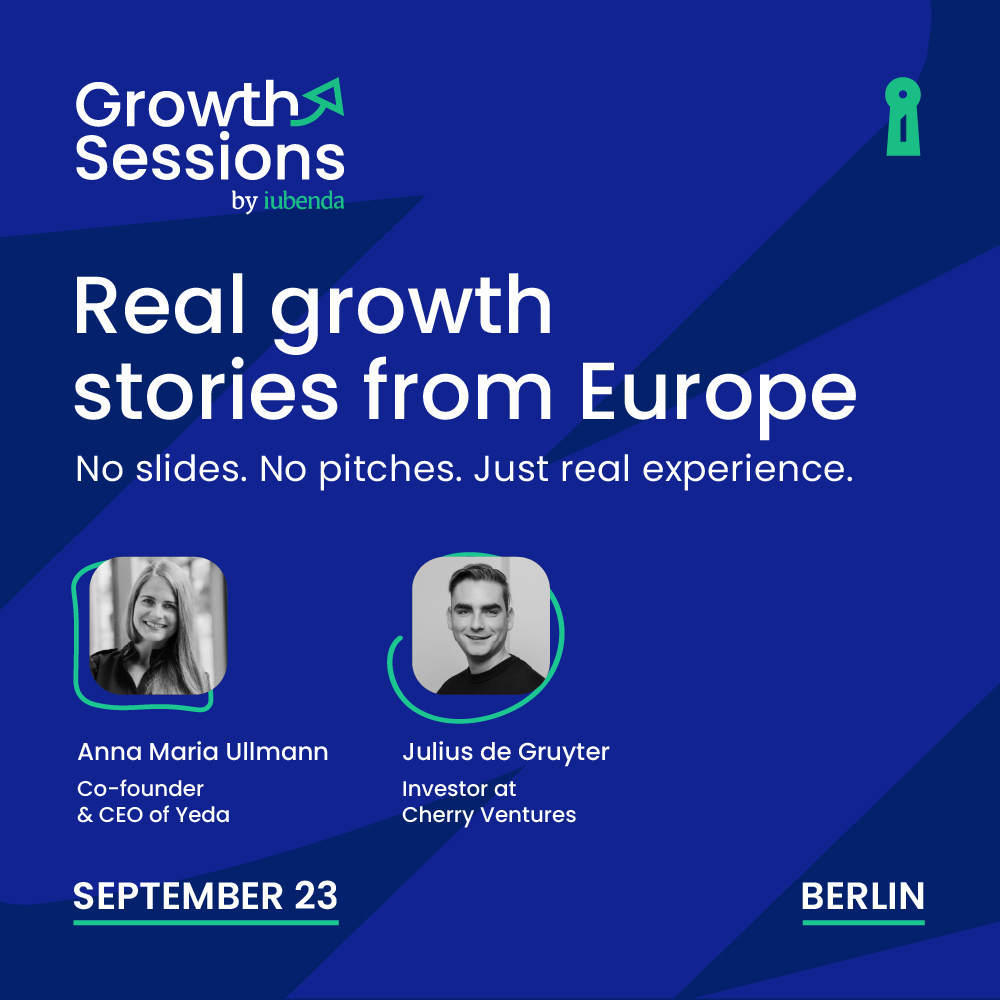 Growth Sessions
by iubenda

Real growth stories from Europe

No slides. No pitches. Just real experience.

Anna Maria Ullmann
Co-founder & CEO of Yeda

Julius de Gruyter
Investor at Cherry Ventures

SEPTEMBER 23

BERLIN